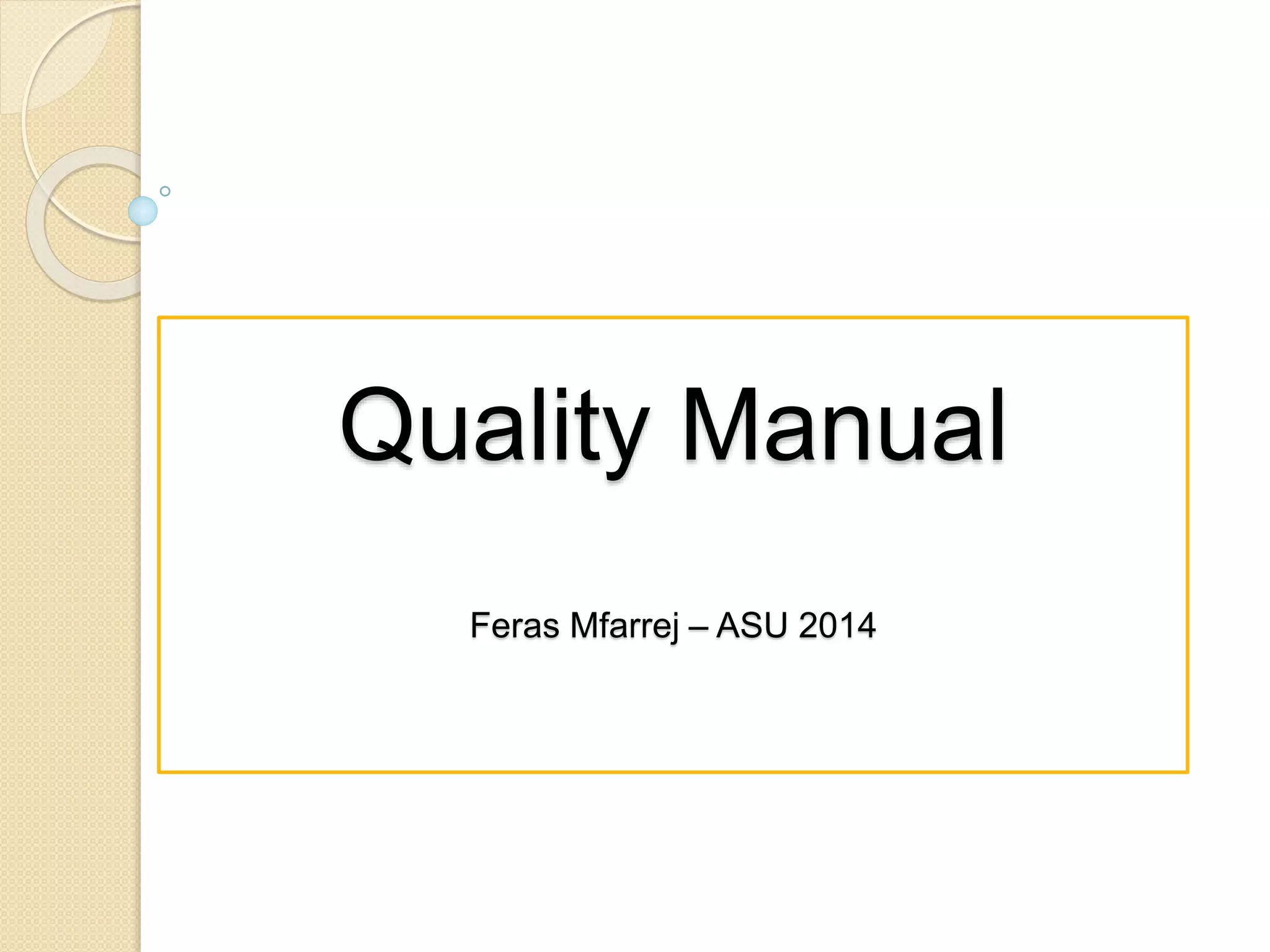 Quality Manual

Feras Mfarrej – ASU 2014